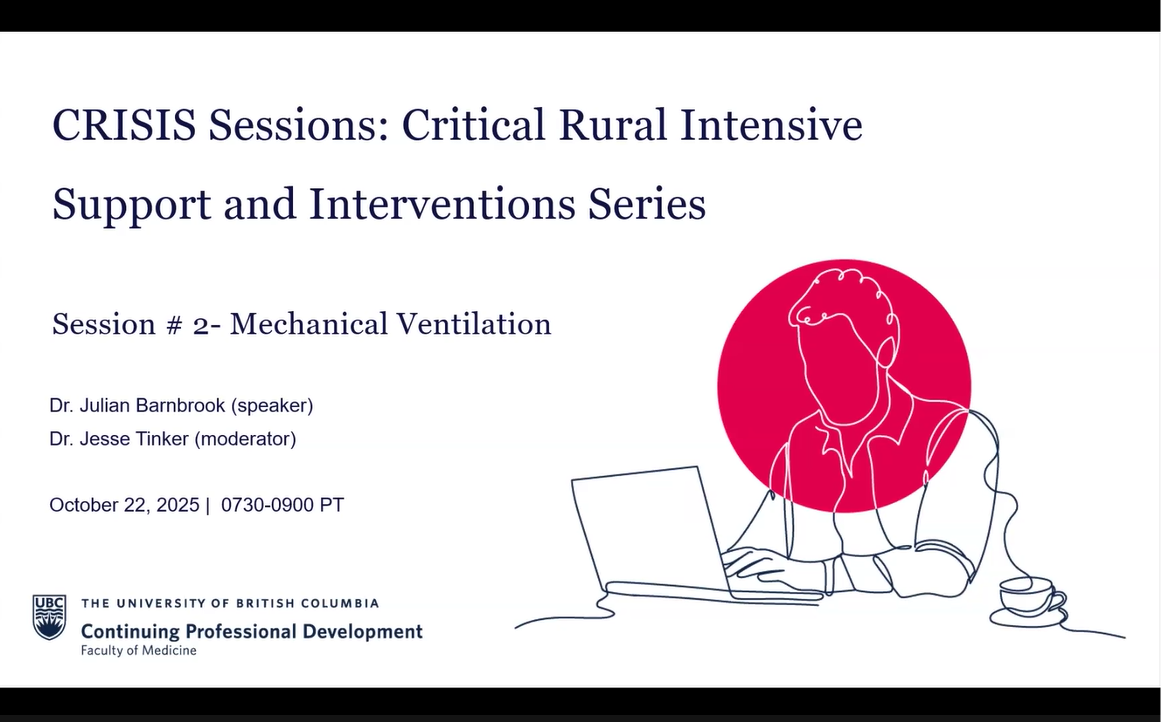 CRISIS Sessions: Critical Rural Intensive Support and Interventions Series

Session # 2- Mechanical Ventilation

Dr. Julian Barnbrook (speaker)
Dr. Jesse Tinker (moderator)

October 22, 2025 | 0730-0900 PT

UBC
THE UNIVERSITY OF BRITISH COLUMBIA
Continuing Professional Development
Faculty of Medicine